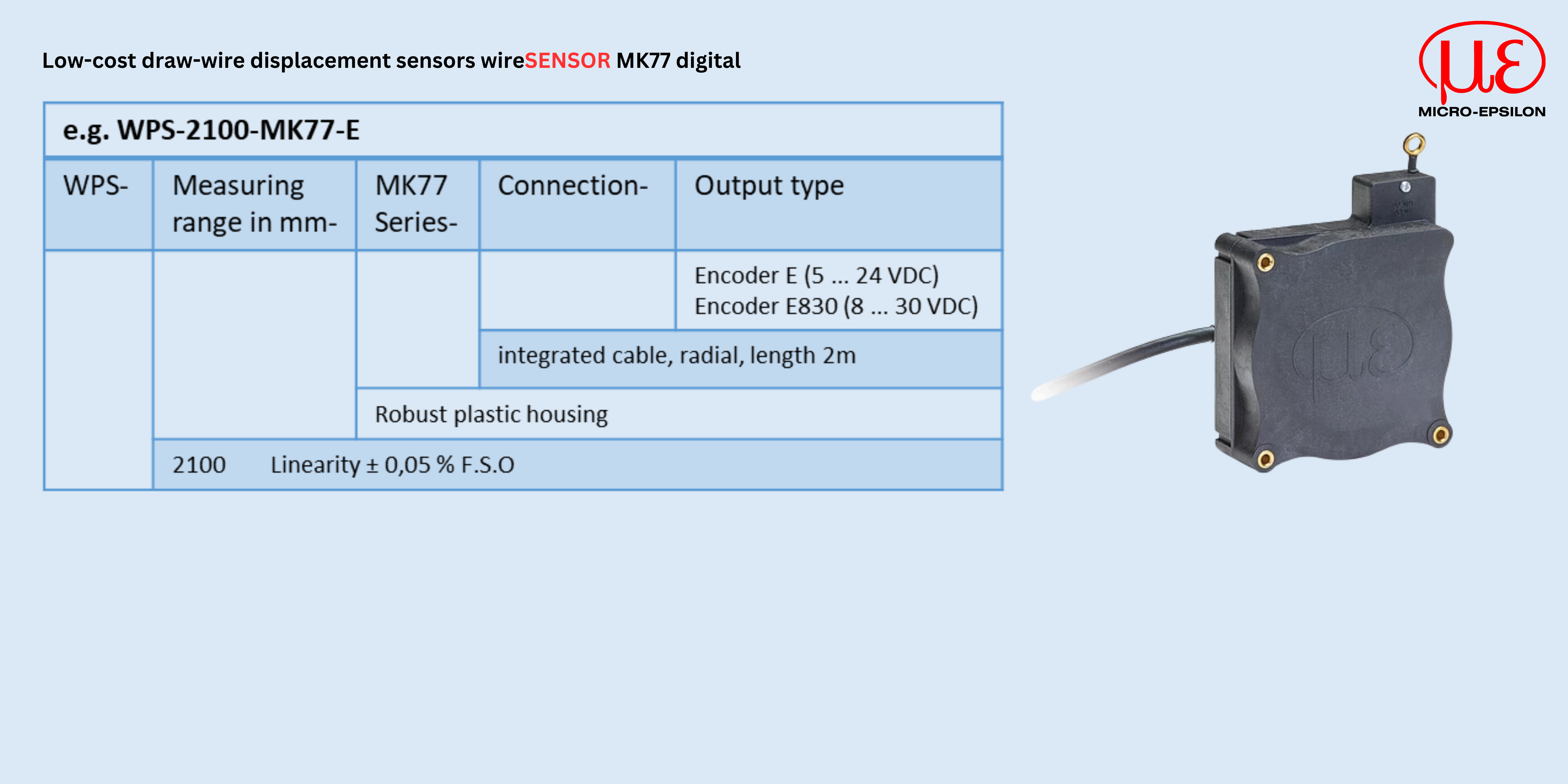 Low-cost draw-wire displacement sensors wireSENSOR MK77 digital

MICRO-EPSILON

e.g. WPS-2100-MK77-E

| WPS- | Measuring range in mm- | MK77 Series- | Connection- | Output type |
|---|---|---|---|---|
| | | | | Encoder E (5 ... 24 VDC) Encoder E830 (8 ... 30 VDC) |
| | | | integrated cable, radial, length 2m | |
| | | Robust plastic housing | | |
| | 2100 Linearity ± 0,05 % F.S.O | | | |